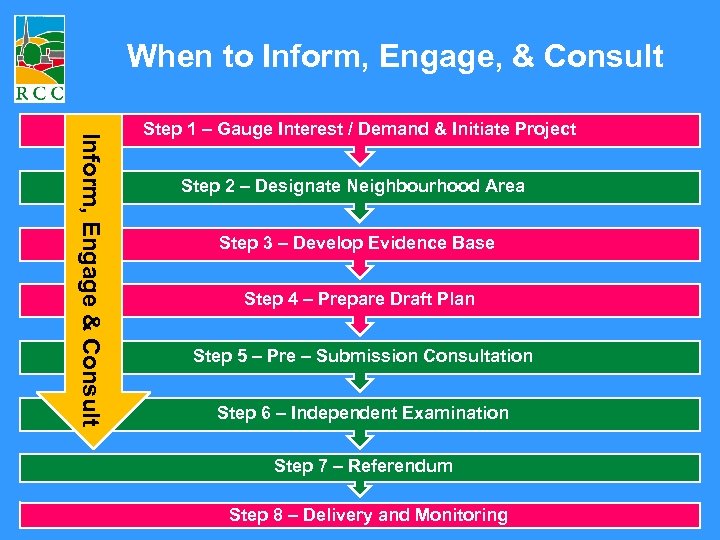 RCC

When to Inform, Engage, & Consult

Inform, Engage & Consult

Step 1 – Gauge Interest / Demand & Initiate Project

Step 2 – Designate Neighbourhood Area

Step 3 – Develop Evidence Base

Step 4 – Prepare Draft Plan

Step 5 – Pre – Submission Consultation

Step 6 – Independent Examination

Step 7 – Referendum

Step 8 – Delivery and Monitoring